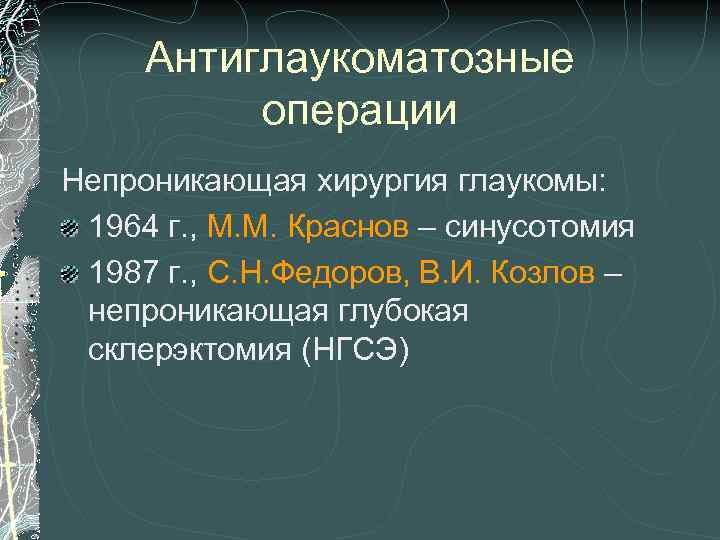 Антиглаукоматозные операции

Непроникающая хирургия глаукомы:

1964 г., М.М. Краснов – синусотомия

1987 г., С.Н.Федоров, В.И. Козлов – непроникающая глубокая склерэктомия (НГСЭ)